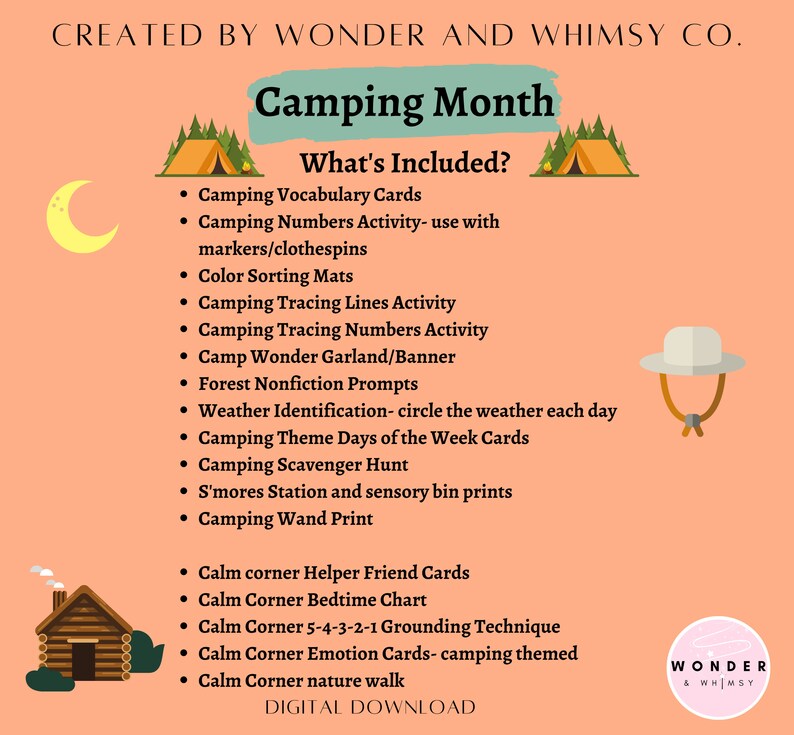 CREATED BY WONDER AND WHIMSY CO.

Camping Month

What's Included?

- Camping Vocabulary Cards
- Camping Numbers Activity- use with markers/clothespins
- Color Sorting Mats
- Camping Tracing Lines Activity
- Camping Tracing Numbers Activity
- Camp Wonder Garland/Banner
- Forest Nonfiction Prompts
- Weather Identification- circle the weather each day
- Camping Theme Days of the Week Cards
- Camping Scavenger Hunt
- S'mores Station and sensory bin prints
- Camping Wand Print

- Calm corner Helper Friend Cards
- Calm Corner Bedtime Chart
- Calm Corner 5-4-3-2-1 Grounding Technique
- Calm Corner Emotion Cards- camping themed
- Calm Corner nature walk

DIGITAL DOWNLOAD

WONDER & WHIMSY